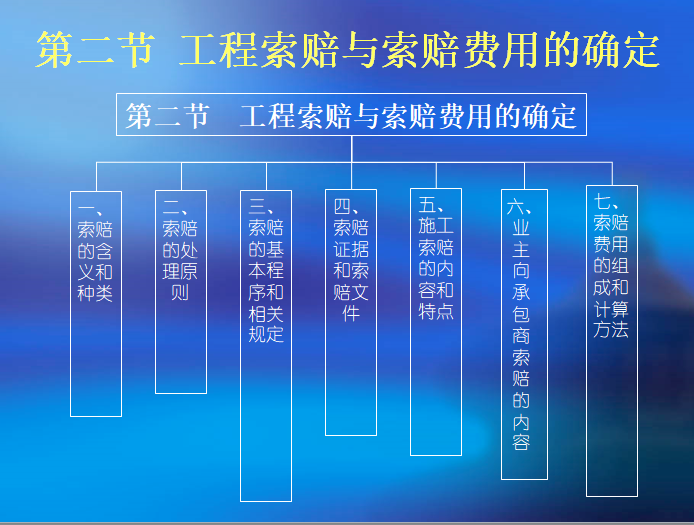 第二节 工程索赔与索赔费用的确定

第二节 工程索赔与索赔费用的确定

一、索赔的含义和种类

二、索赔的处理原则

三、索赔的基本程序和相关规定

四、索赔证据和索赔文件

五、施工索赔的内容和特点

六、业主向承包商索赔的内容

七、索赔费用的组成和计算方法